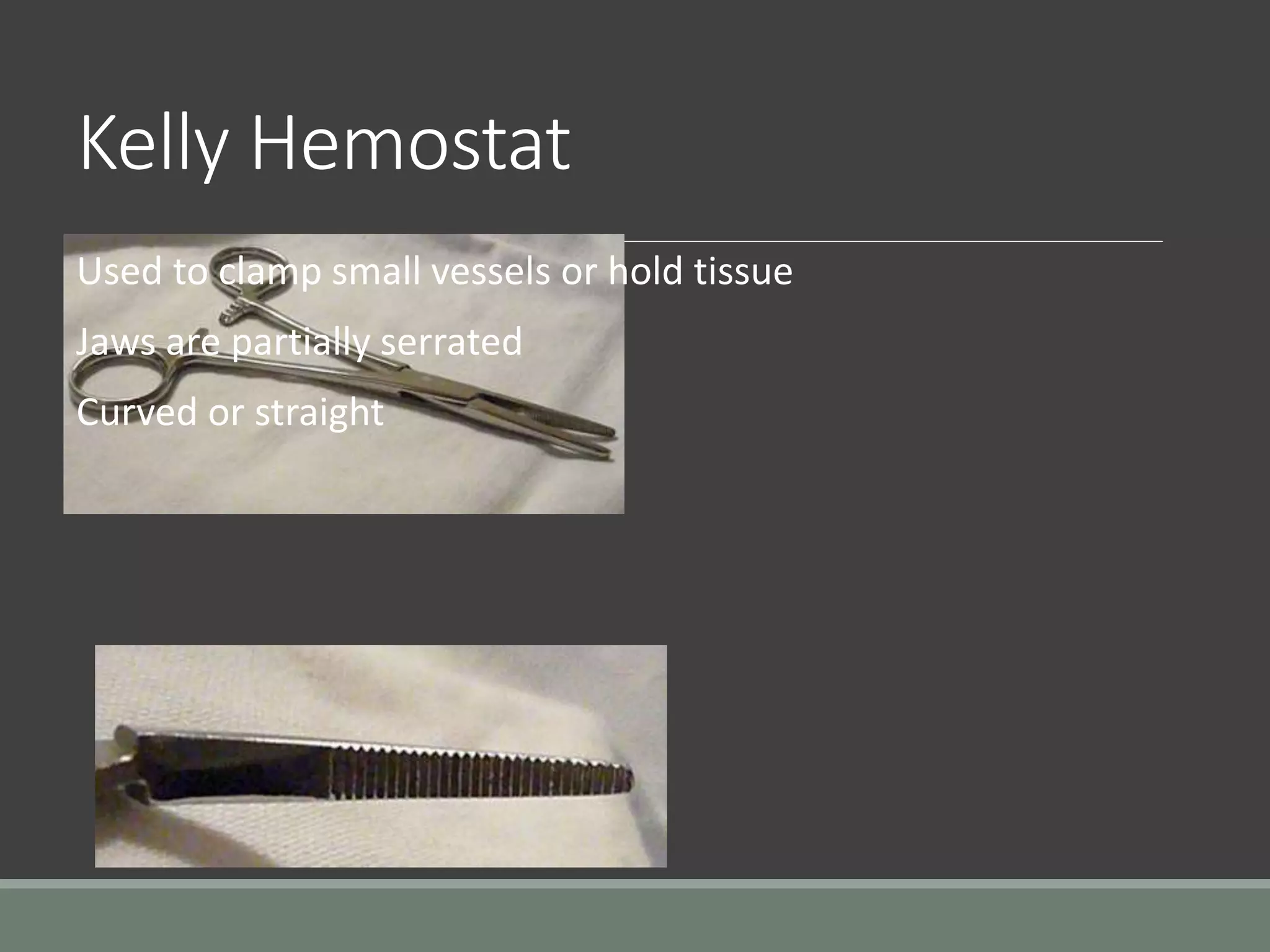 Kelly Hemostat

Used to clamp small vessels or hold tissue

Jaws are partially serrated

Curved or straight